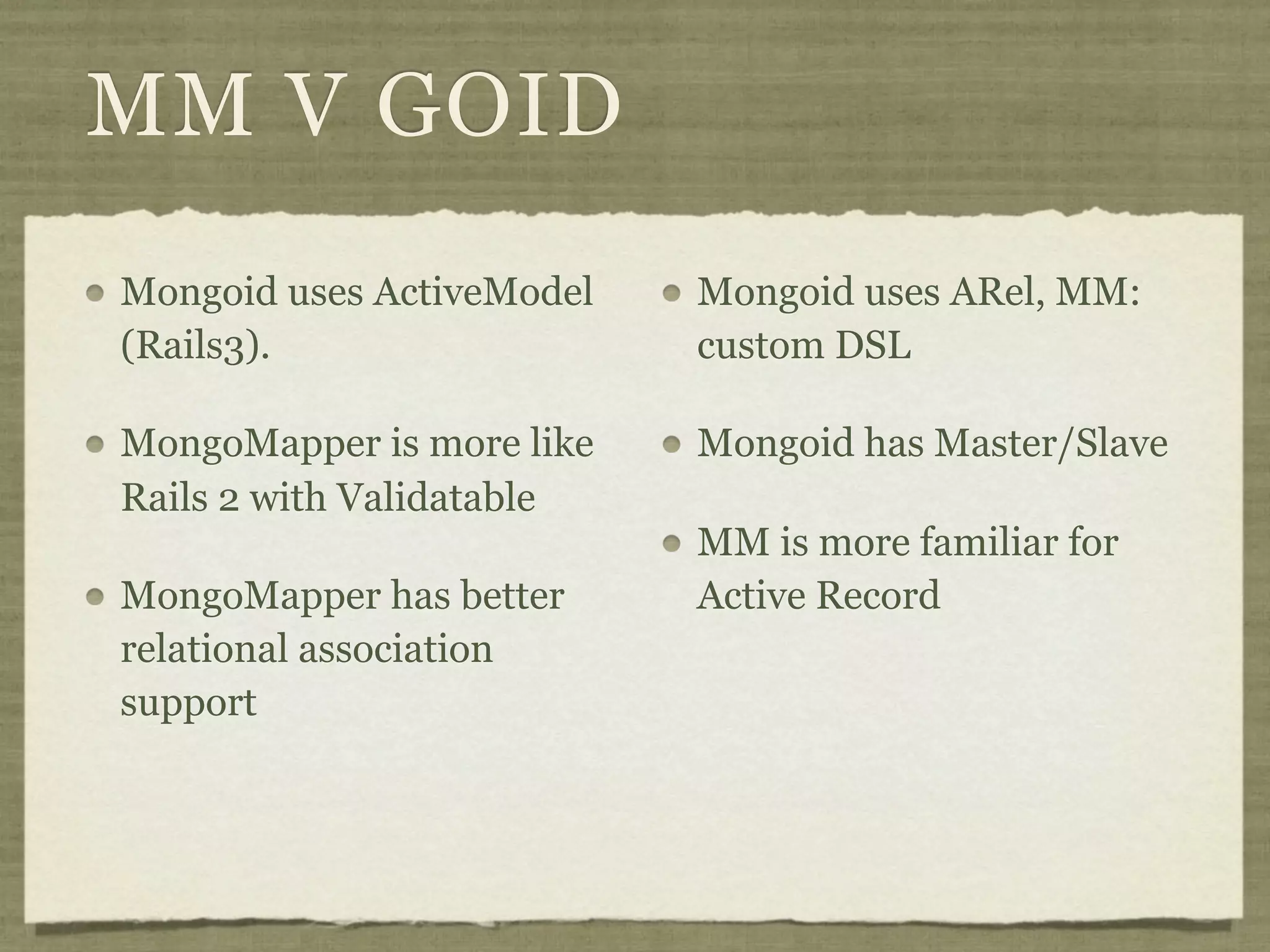 MM V GOID

Mongoid uses ActiveModel (Rails3).

MongoMapper is more like Rails 2 with Validatable

MongoMapper has better relational association support

Mongoid uses ARel, MM: custom DSL

Mongoid has Master/Slave

MM is more familiar for Active Record